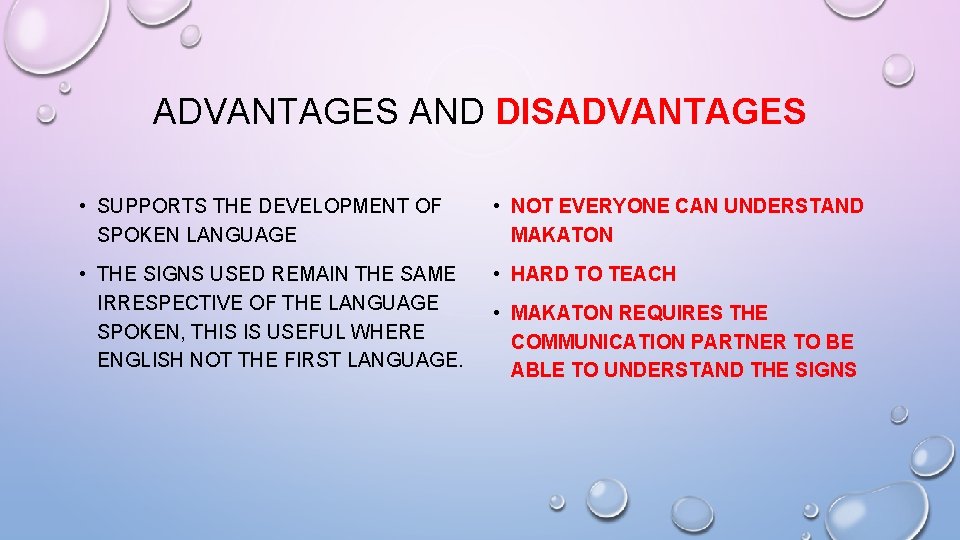 ADVANTAGES AND DISADVANTAGES

• SUPPORTS THE DEVELOPMENT OF SPOKEN LANGUAGE

• THE SIGNS USED REMAIN THE SAME IRRESPECTIVE OF THE LANGUAGE SPOKEN, THIS IS USEFUL WHERE ENGLISH NOT THE FIRST LANGUAGE.

• NOT EVERYONE CAN UNDERSTAND MAKATON

• HARD TO TEACH

• MAKATON REQUIRES THE COMMUNICATION PARTNER TO BE ABLE TO UNDERSTAND THE SIGNS